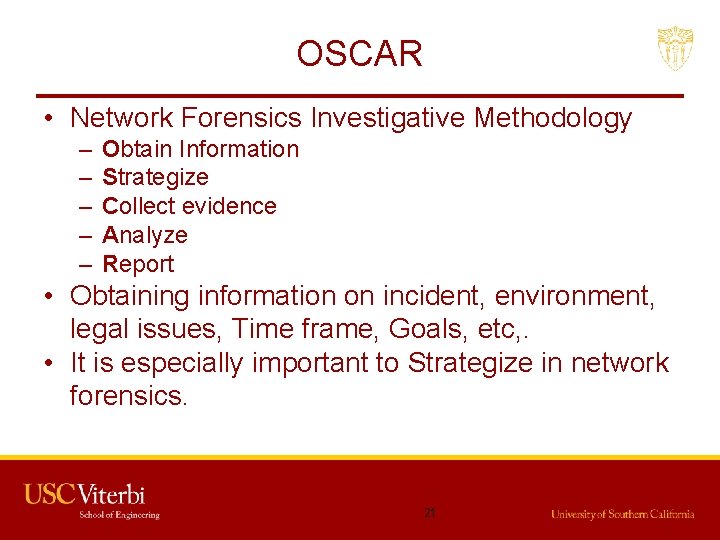 OSCAR

• Network Forensics Investigative Methodology
  – Obtain Information
  – Strategize
  – Collect evidence
  – Analyze
  – Report
• Obtaining information on incident, environment, legal issues, Time frame, Goals, etc,.
• It is especially important to Strategize in network forensics.

USC Viterbi
School of Engineering

21

University of Southern California